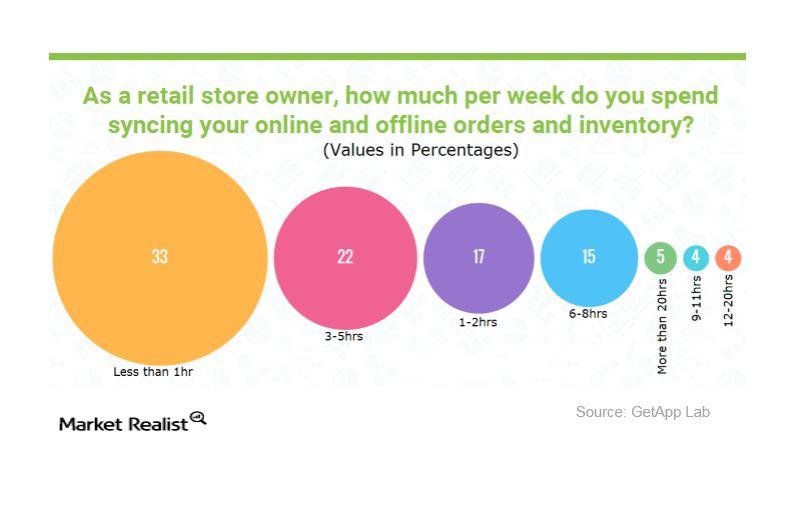 As a retail store owner, how much per week do you spend syncing your online and offline orders and inventory?
(Values in Percentages)

33
Less than 1hr

22
3-5hrs

17
1-2hrs

15
6-8hrs

5
More than 20hrs

4
9-11hrs

4
12-20hrs

Market Realist

Source: GetApp Lab